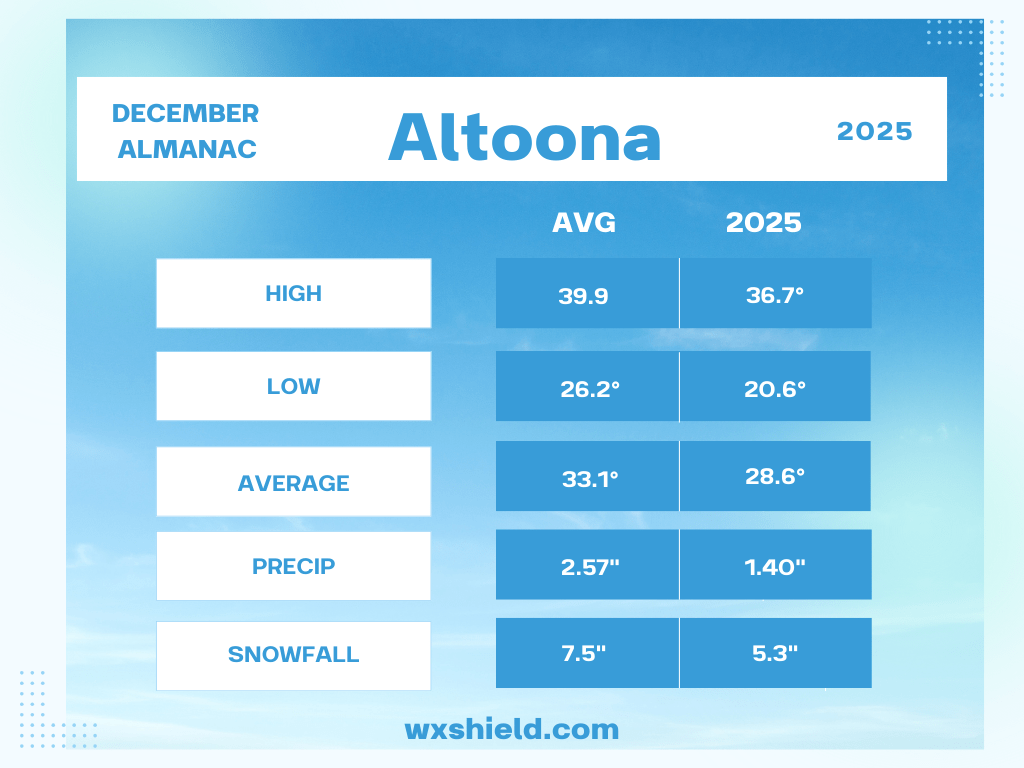 DECEMBER ALMANAC

Altoona

2025

| | AVG | 2025 |
|---|---|---|
| HIGH | 39.9 | 36.7° |
| LOW | 26.2° | 20.6° |
| AVERAGE | 33.1° | 28.6° |
| PRECIP | 2.57" | 1.40" |
| SNOWFALL | 7.5" | 5.3" |

wxshield.com